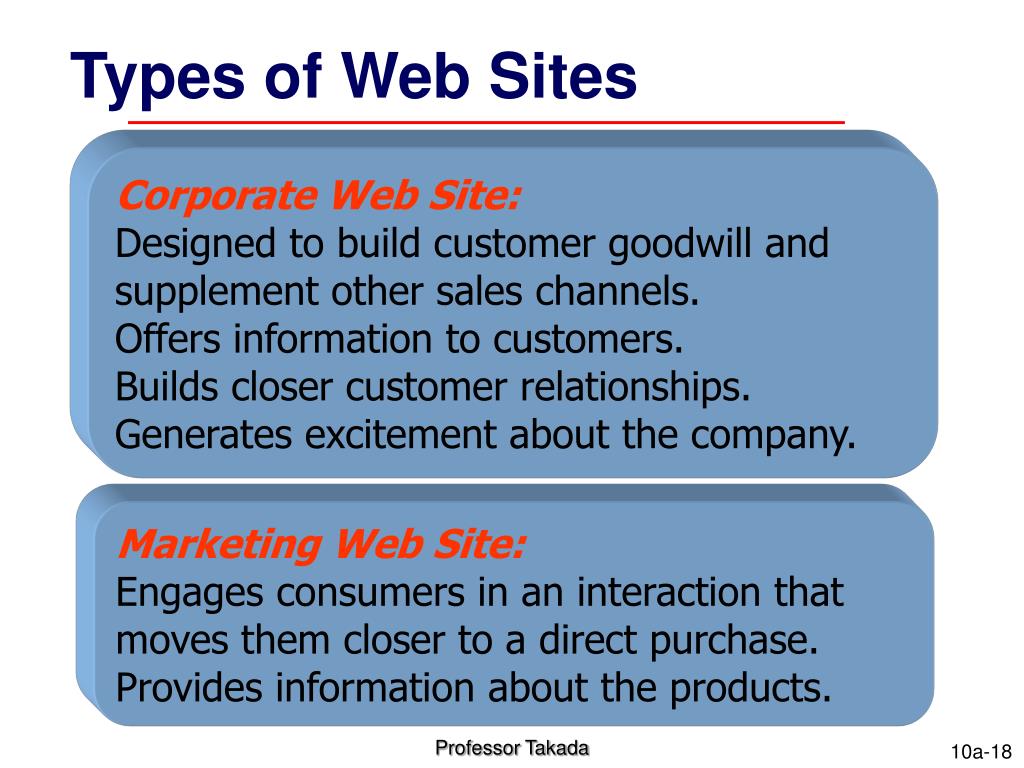 Types of Web Sites

Corporate Web Site:
Designed to build customer goodwill and supplement other sales channels.
Offers information to customers.
Builds closer customer relationships.
Generates excitement about the company.

Marketing Web Site:
Engages consumers in an interaction that moves them closer to a direct purchase.
Provides information about the products.

Professor Takada

10a-18